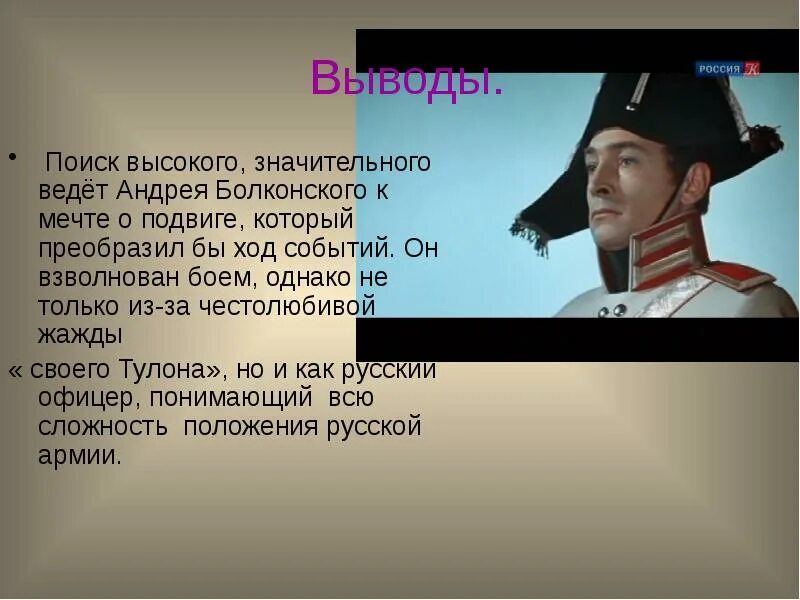 Выводы.

РОССИЯ К

• Поиск высокого, значительного ведёт Андрея Болконского к мечте о подвиге, который преобразил бы ход событий. Он взволнован боем, однако не только из-за честолюбивой жажды « своего Тулона», но и как русский офицер, понимающий всю сложность положения русской армии.